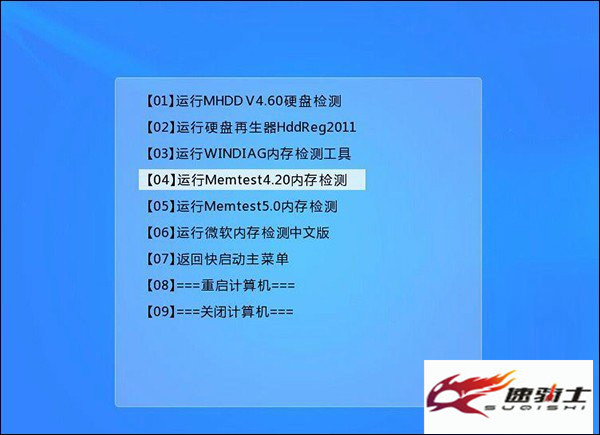 【01】运行MHDD V4.60硬盘检测

【02】运行硬盘再生器HddReg2011

【03】运行WINDIAG内存检测工具

【04】运行Memtest4.20内存检测

【05】运行Memtest5.0内存检测

【06】运行微软内存检测中文版

【07】返回快启动主菜单

【08】===重启计算机===

【09】===关闭计算机===

速骑士
SUQISHI